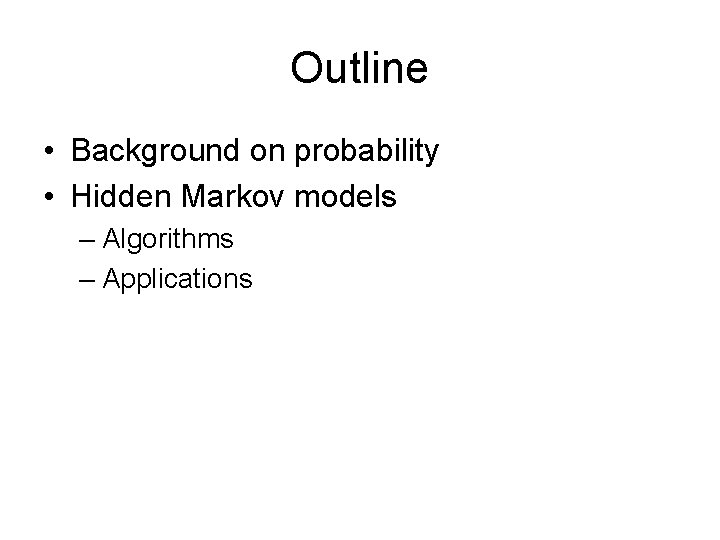 Outline

• Background on probability
• Hidden Markov models
  – Algorithms
  – Applications